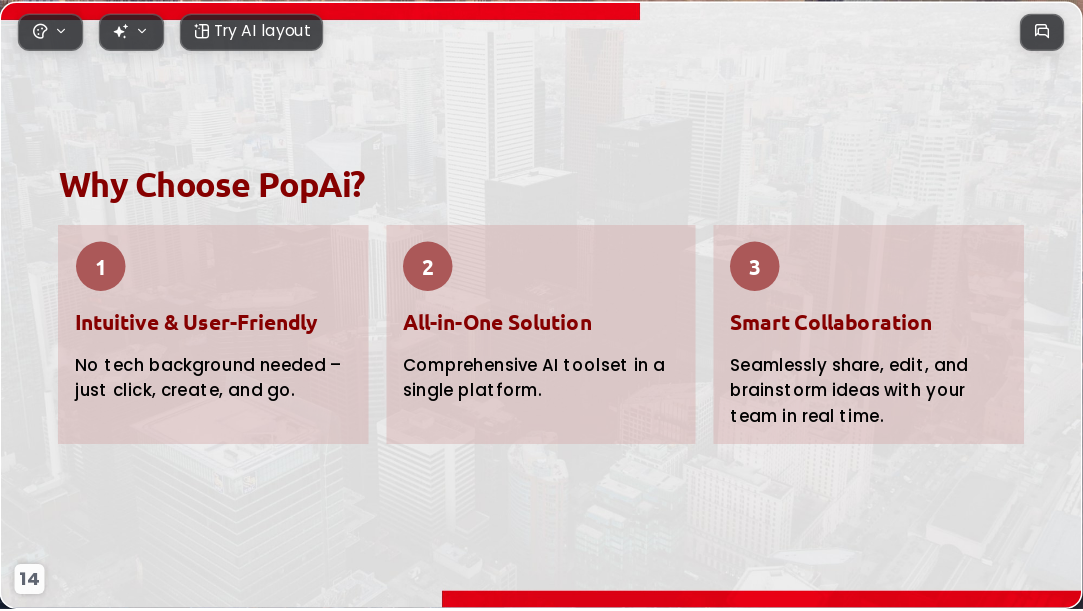 Try AI layout

Why Choose PopAi?

1

Intuitive & User-Friendly

No tech background needed – just click, create, and go.

2

All-in-One Solution

Comprehensive AI toolset in a single platform.

3

Smart Collaboration

Seamlessly share, edit, and brainstorm ideas with your team in real time.

14